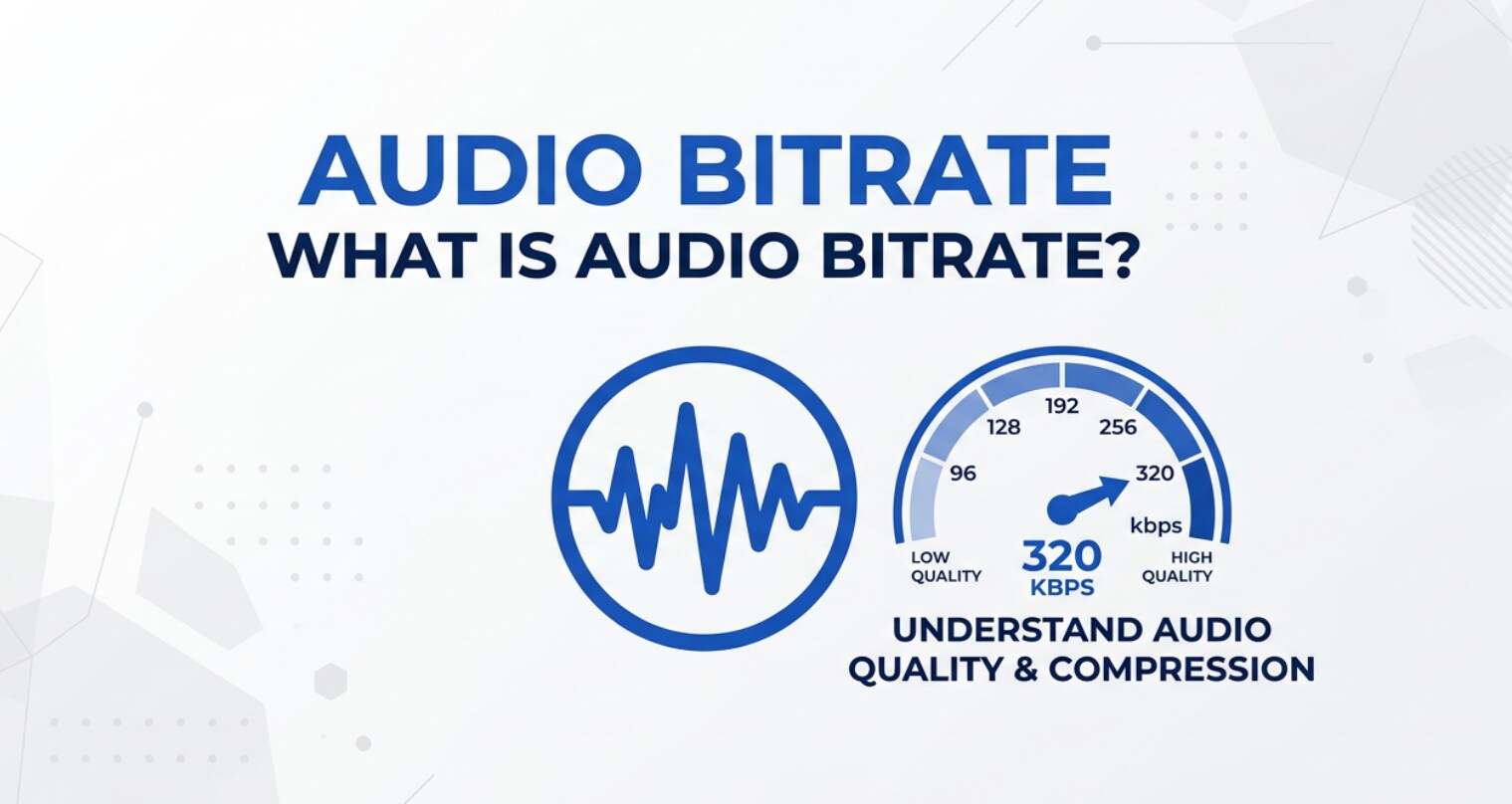 AUDIO BITRATE
WHAT IS AUDIO BITRATE?

96
128
192
256
320
kbps
LOW QUALITY
320 KBPS
HIGH QUALITY

UNDERSTAND AUDIO QUALITY & COMPRESSION